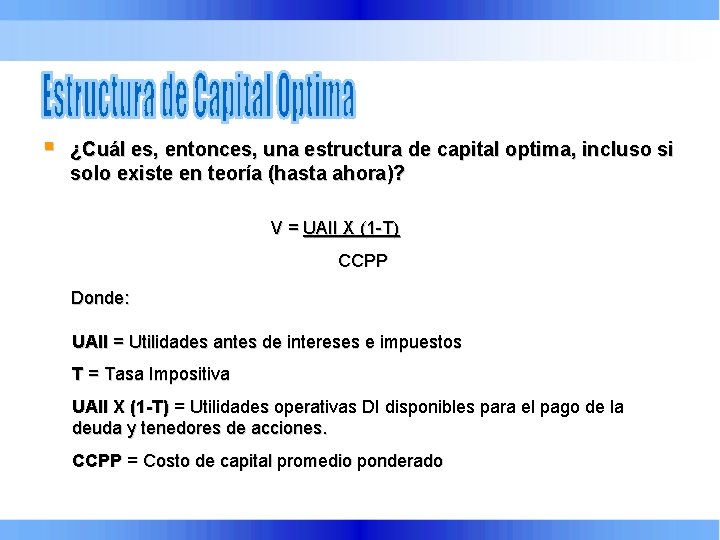 Estructura de Capital Optima

¿Cuál es, entonces, una estructura de capital optima, incluso si solo existe en teoría (hasta ahora)?

$V = \frac{UAII \times (1-T)}{CCPP}$

Donde:

UAII = Utilidades antes de intereses e impuestos

T = Tasa Impositiva

UAII X (1-T) = Utilidades operativas DI disponibles para el pago de la deuda y tenedores de acciones.

CCPP = Costo de capital promedio ponderado